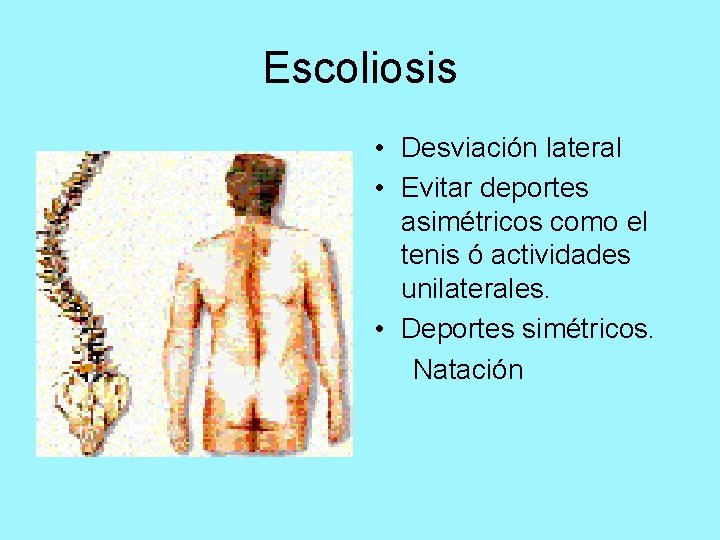 Escoliosis

• Desviación lateral
• Evitar deportes asimétricos como el tenis ó actividades unilaterales.
• Deportes simétricos.
Natación